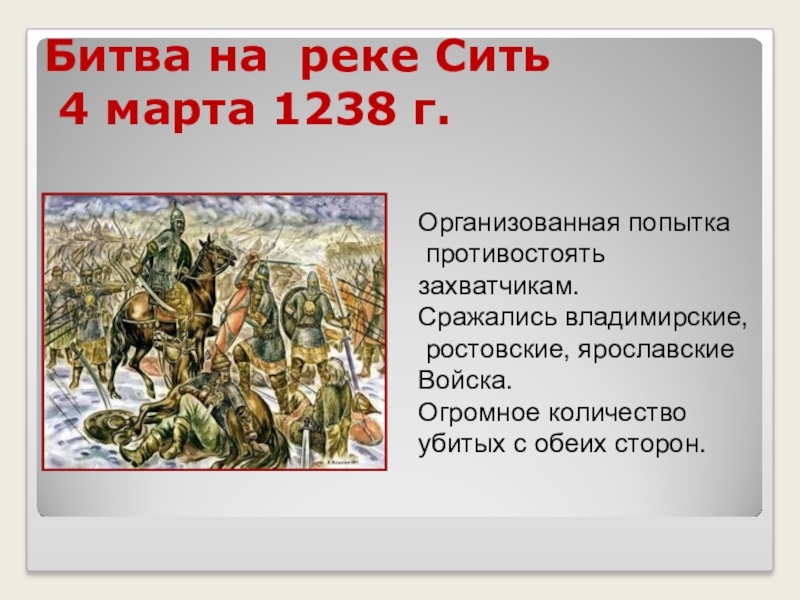 Битва на реке Сить
4 марта 1238 г.

Организованная попытка противостоять захватчикам.
Сражались владимирские, ростовские, ярославские Войска.
Огромное количество убитых с обеих сторон.